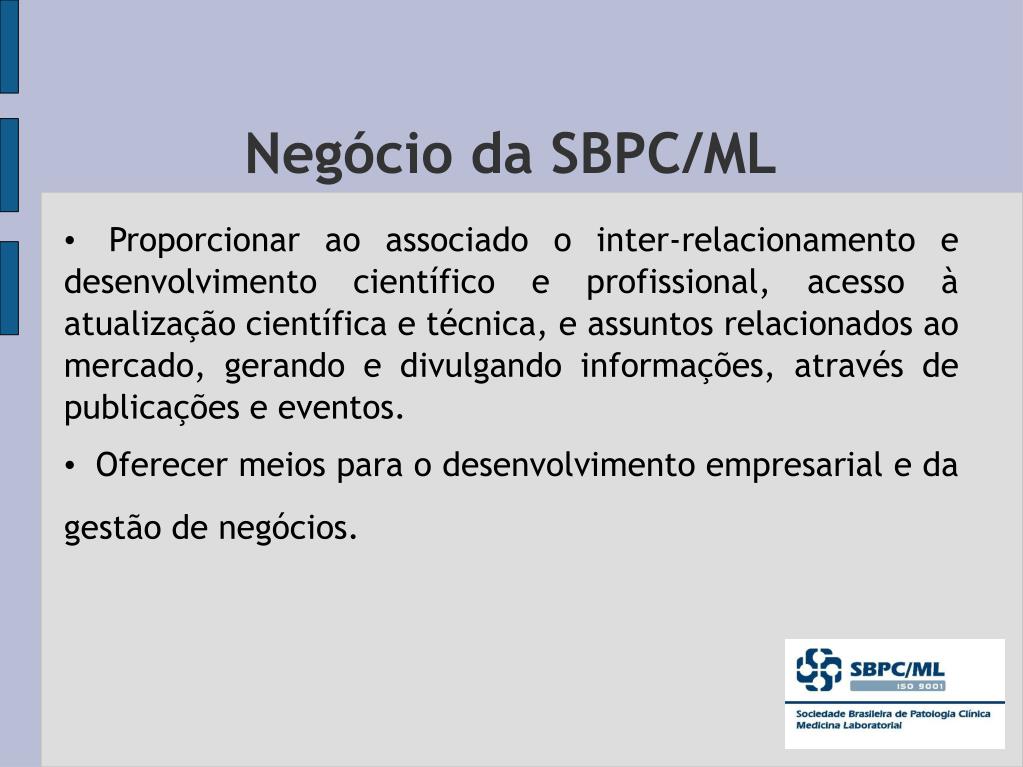 Negócio da SBPC/ML

• Proporcionar ao associado o inter-relacionamento e desenvolvimento científico e profissional, acesso à atualização científica e técnica, e assuntos relacionados ao mercado, gerando e divulgando informações, através de publicações e eventos.

• Oferecer meios para o desenvolvimento empresarial e da gestão de negócios.

SBPC/ML
ISO 9001
Sociedade Brasileira de Patologia Clínica
Medicina Laboratorial